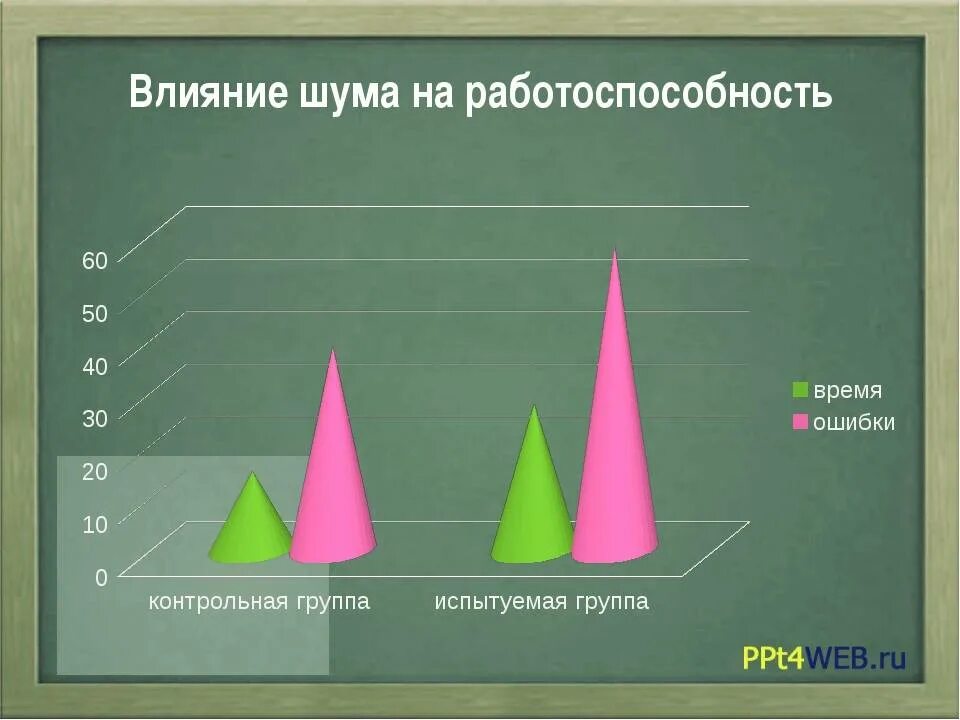 Влияние шума на работоспособность

60
50
40
30
20
10
0

контрольная группа
испытуемая группа

время
ошибки

PPt4WEB.ru